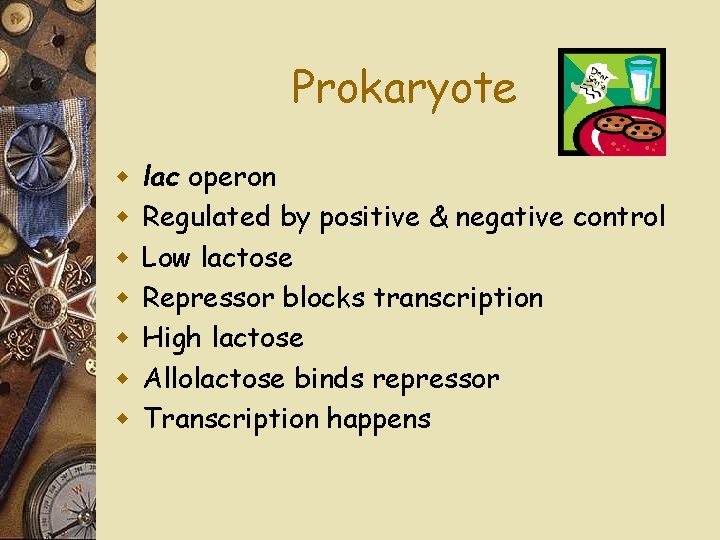 Prokaryote

Dear Santa

- lac operon
- Regulated by positive & negative control
- Low lactose
- Repressor blocks transcription
- High lactose
- Allolactose binds repressor
- Transcription happens